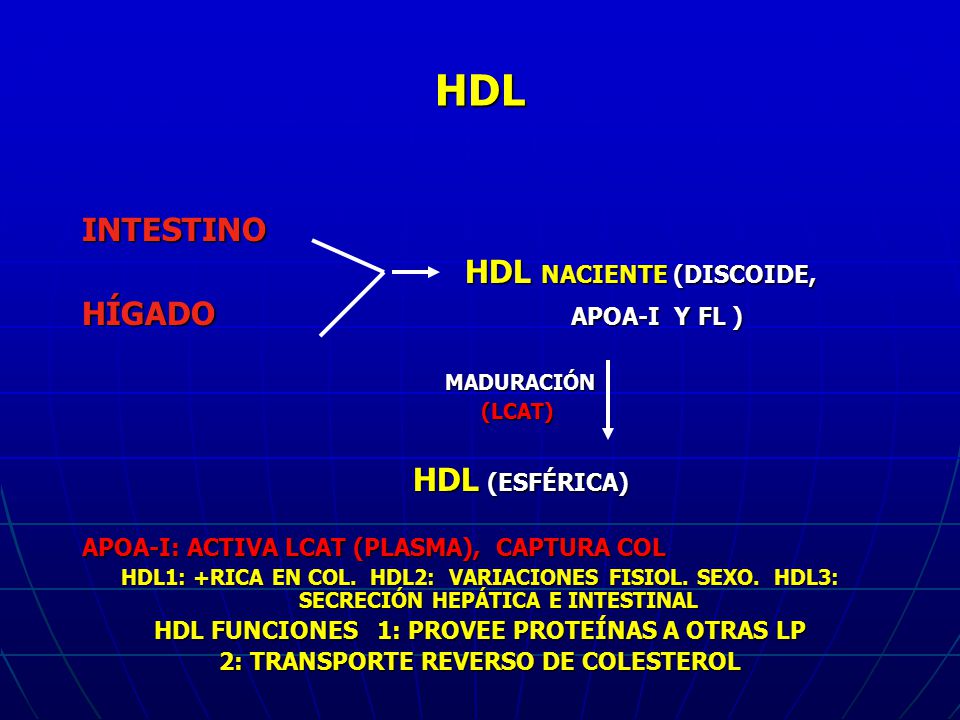 HDL

INTESTINO

HÍGADO

HDL NACIENTE (DISCOIDE, APOA-I Y FL )

MADURACIÓN (LCAT)

HDL (ESFÉRICA)

APOA-I: ACTIVA LCAT (PLASMA), CAPTURA COL

HDL1: +RICA EN COL. HDL2: VARIACIONES FISIOL. SEXO. HDL3: SECRECIÓN HEPÁTICA E INTESTINAL

HDL FUNCIONES 1: PROVEE PROTEÍNAS A OTRAS LP

2: TRANSPORTE REVERSO DE COLESTEROL